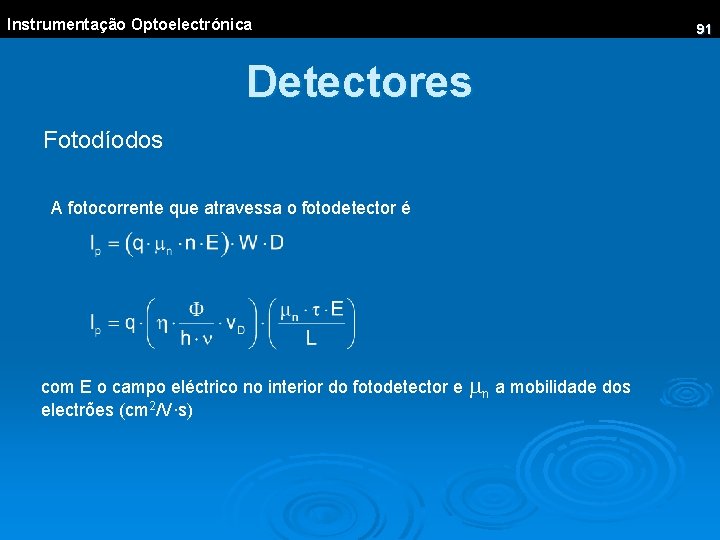 Instrumentação Optoelectrónica

91

Detectores

Fotodíodos

A fotocorrente que atravessa o fotodetector é

$I_p = (q \cdot \mu_n \cdot n \cdot E) \cdot W \cdot D$

$I_p = q \cdot \left( \eta \cdot \frac{\Phi}{h \cdot \nu} \cdot v_D \right) \cdot \left( \frac{\mu_n \cdot \tau \cdot E}{L} \right)$

com E o campo eléctrico no interior do fotodetector e $\mu_n$ a mobilidade dos electrões ($cm^2/V \cdot s$)